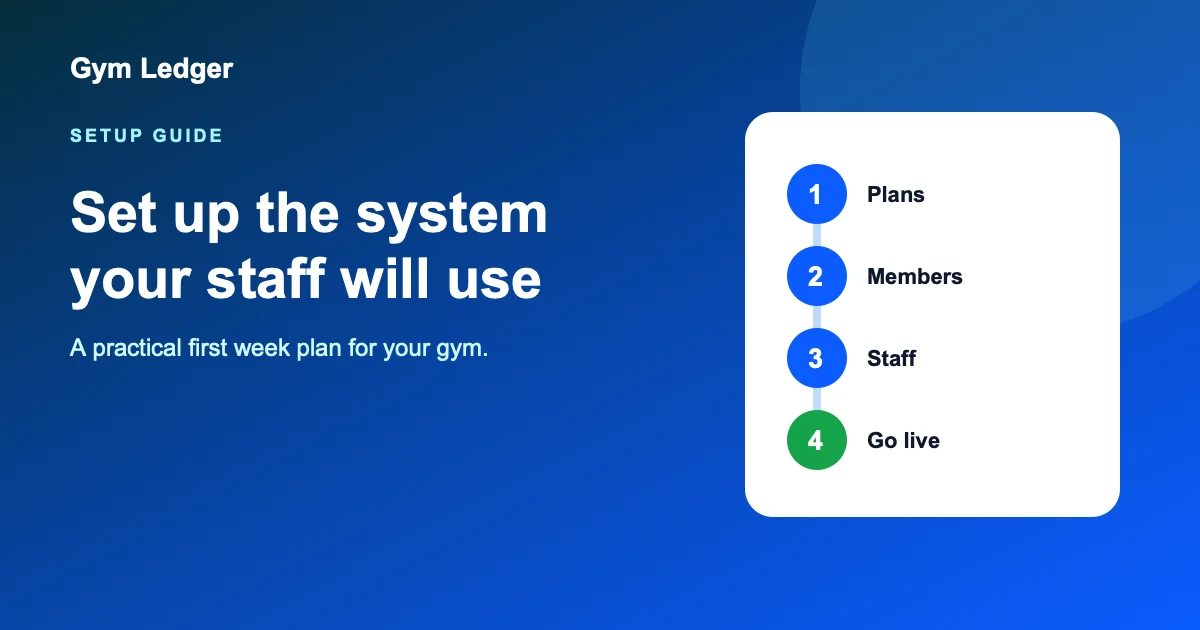 Gym Ledger

SETUP GUIDE

Set up the system your staff will use

A practical first week plan for your gym.

1 Plans

2 Members

3 Staff

4 Go live